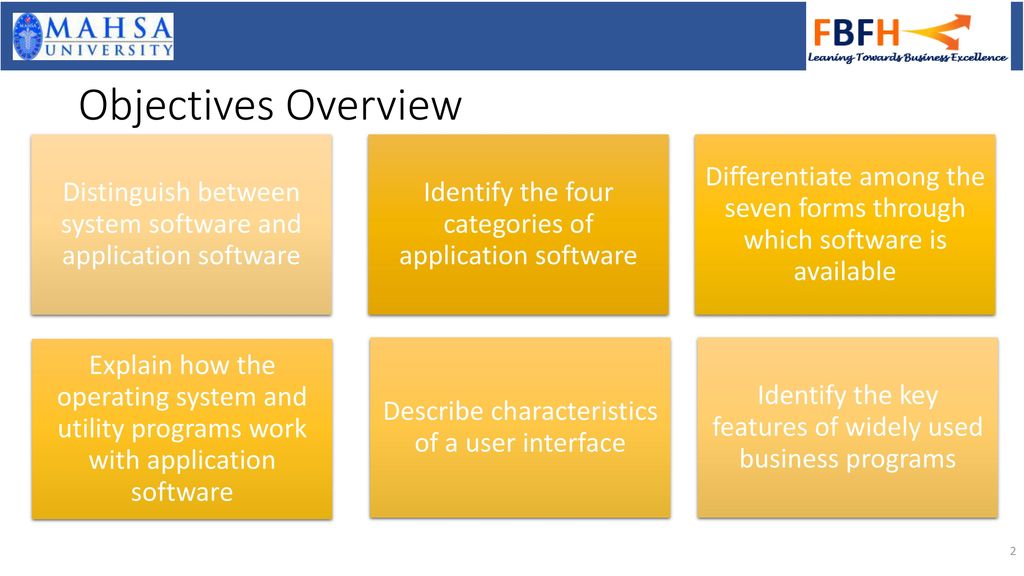 MAHSA UNIVERSITY

FBFH
Leaning Towards Business Excellence

Objectives Overview

Distinguish between system software and application software

Identify the four categories of application software

Differentiate among the seven forms through which software is available

Explain how the operating system and utility programs work with application software

Describe characteristics of a user interface

Identify the key features of widely used business programs

2